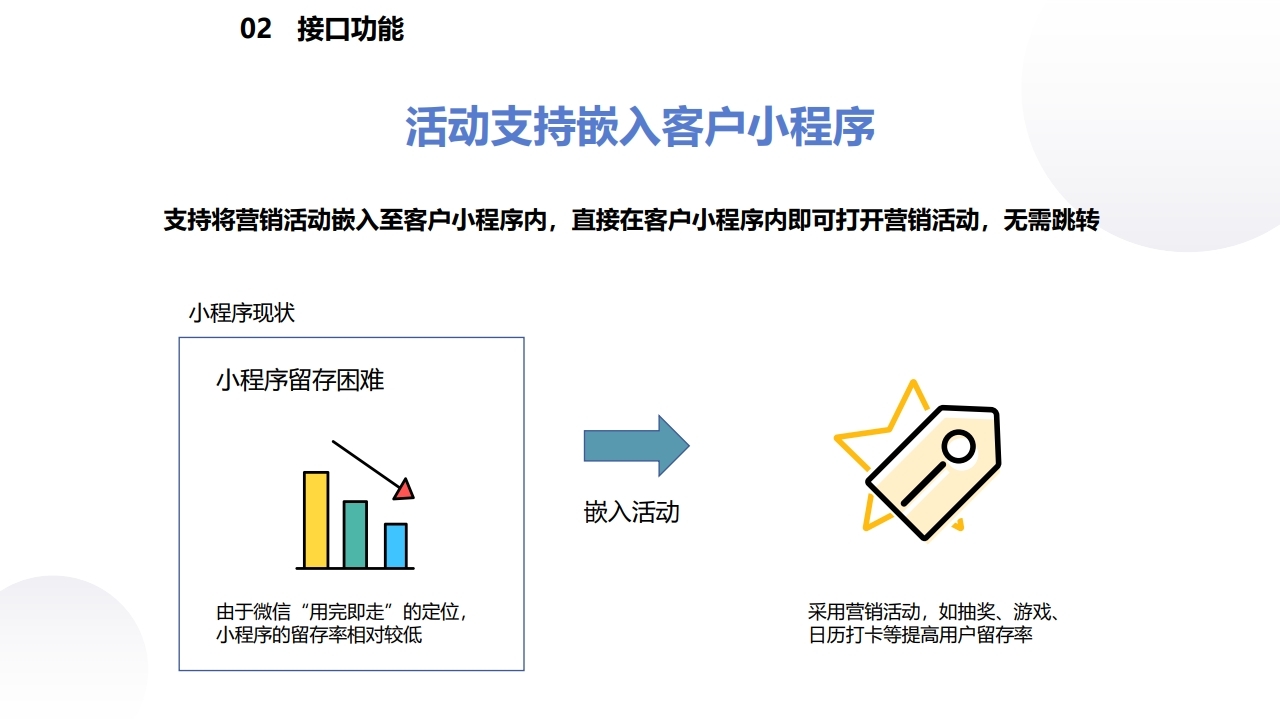 02 接口功能

活动支持嵌入客户小程序

支持将营销活动嵌入至客户小程序内，直接在客户小程序内即可打开营销活动，无需跳转

小程序现状

小程序留存困难

由于微信“用完即走”的定位，小程序的留存率相对较低

嵌入活动

采用营销活动，如抽奖、游戏、日历打卡等提高用户留存率